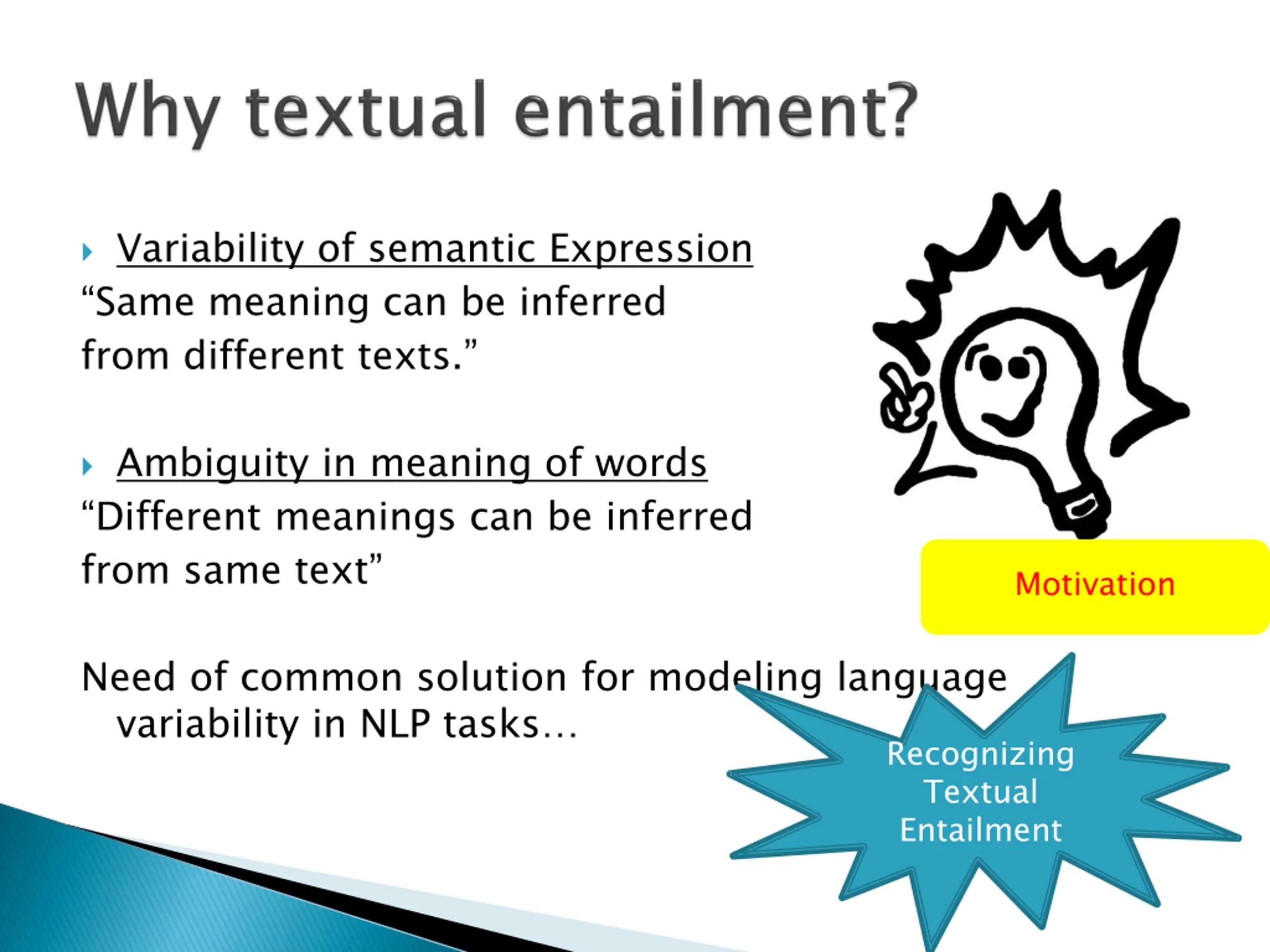 Why textual entailment?

Variability of semantic Expression
“Same meaning can be inferred from different texts.”

Ambiguity in meaning of words
“Different meanings can be inferred from same text”

Need of common solution for modeling language variability in NLP tasks…

Motivation

Recognizing Textual Entailment